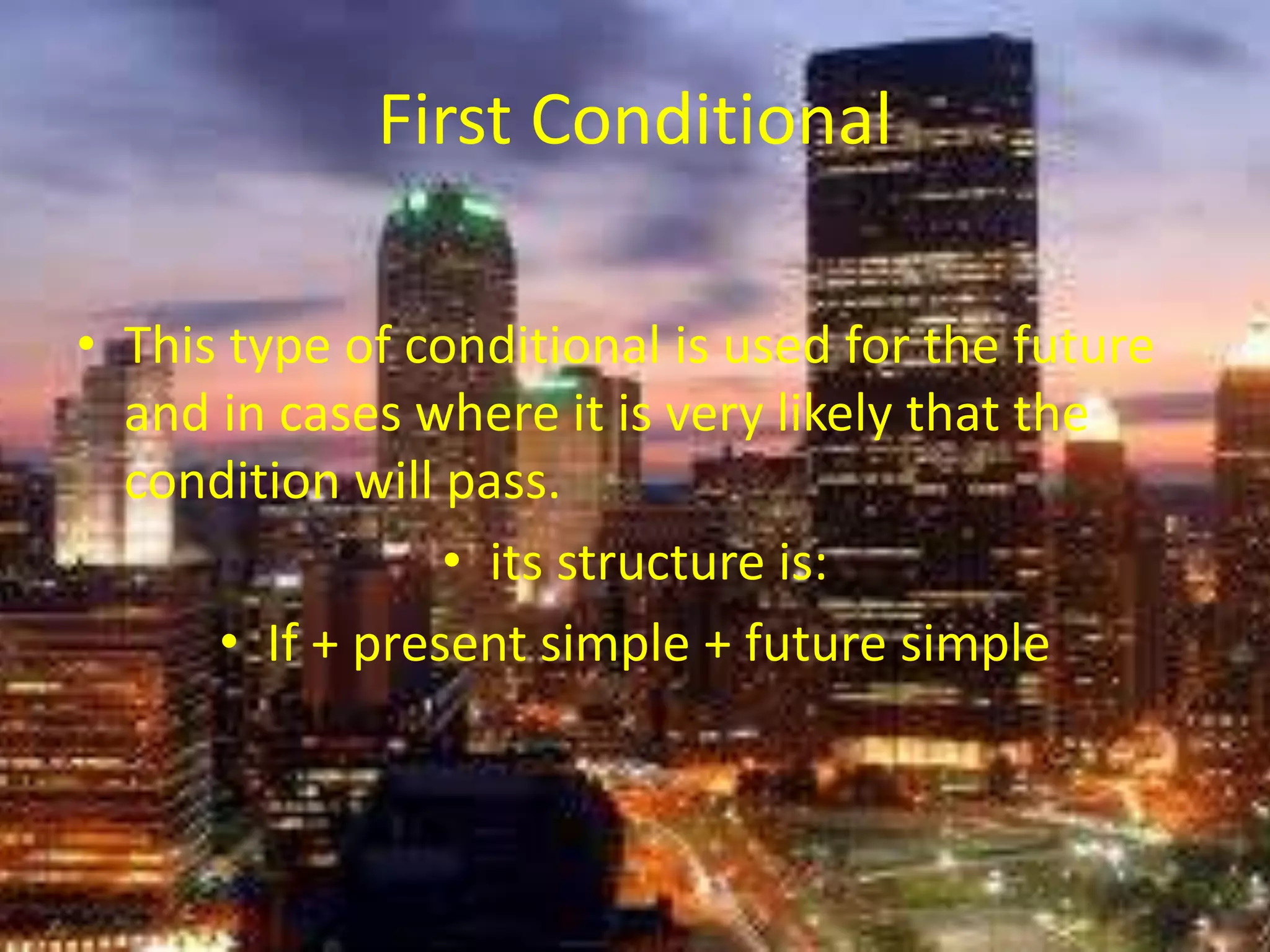 First Conditional

• This type of conditional is used for the future and in cases where it is very likely that the condition will pass.

• its structure is:

• If + present simple + future simple